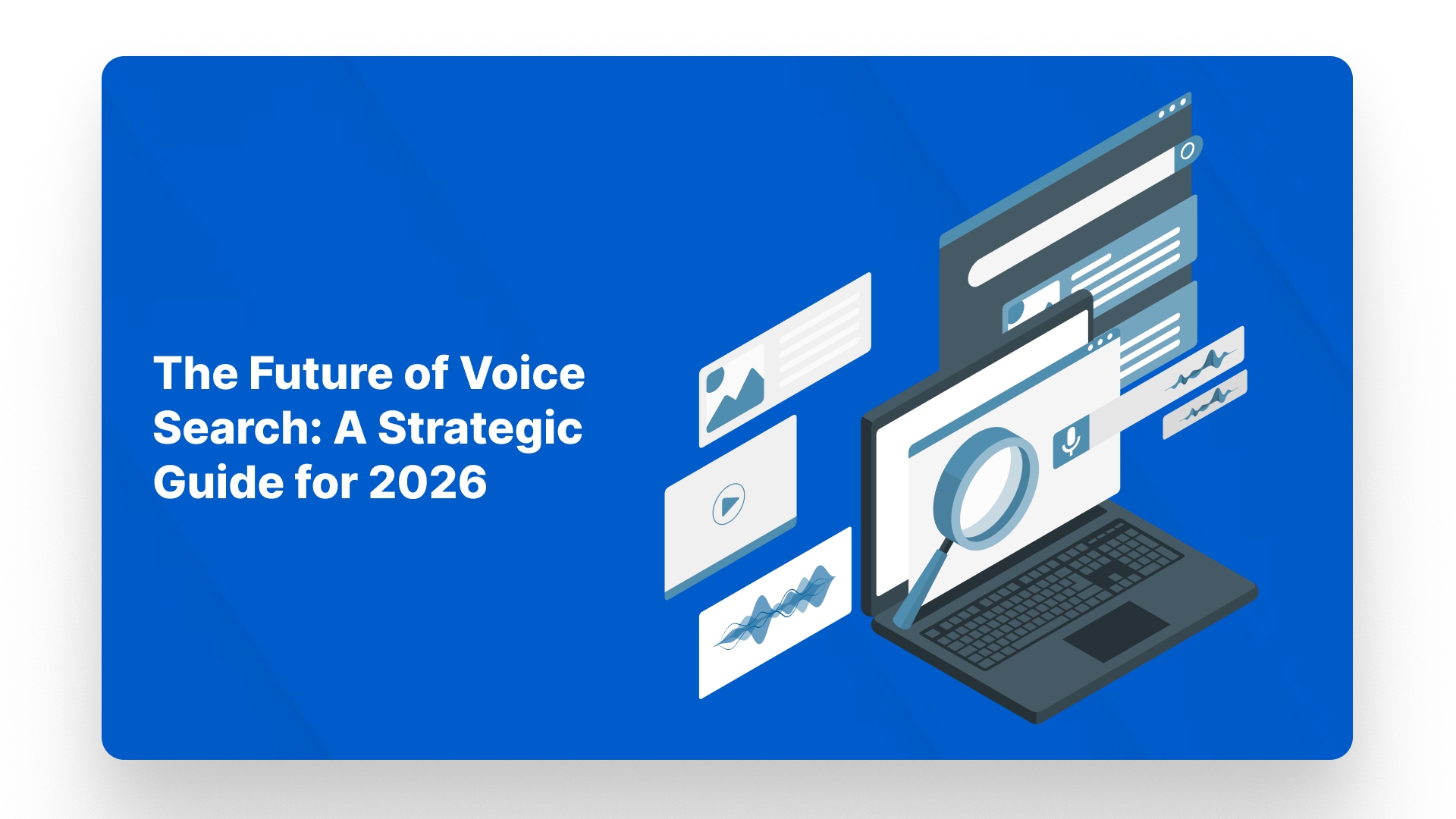 The Future of Voice Search: A Strategic Guide for 2026